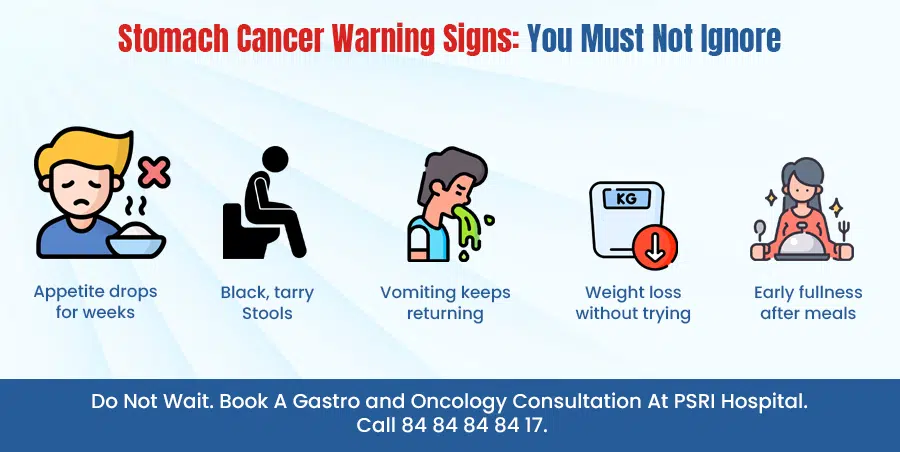 Stomach Cancer Warning Signs: You Must Not Ignore

Appetite drops for weeks

Black, tarry Stools

Vomiting keeps returning

KG

Weight loss without trying

Early fullness after meals

Do Not Wait. Book A Gastro and Oncology Consultation At PSRI Hospital. Call 84 84 84 84 17.